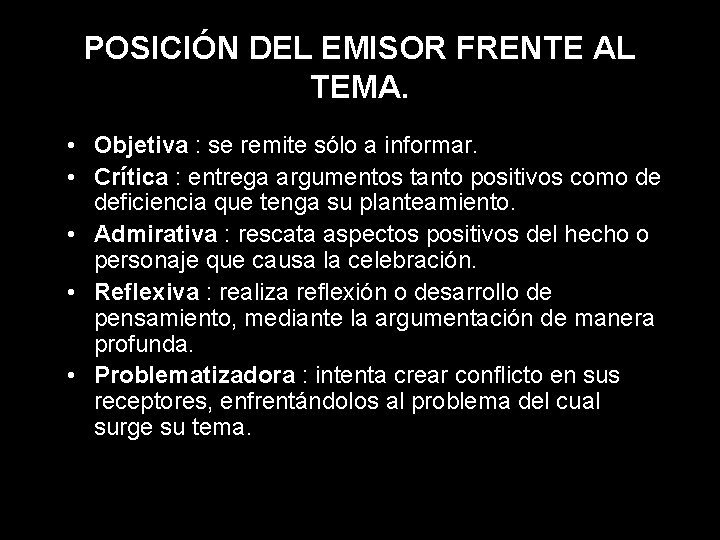 POSICIÓN DEL EMISOR FRENTE AL TEMA.

• Objetiva : se remite sólo a informar.
• Crítica : entrega argumentos tanto positivos como de deficiencia que tenga su planteamiento.
• Admirativa : rescata aspectos positivos del hecho o personaje que causa la celebración.
• Reflexiva : realiza reflexión o desarrollo de pensamiento, mediante la argumentación de manera profunda.
• Problematizadora : intenta crear conflicto en sus receptores, enfrentándolos al problema del cual surge su tema.